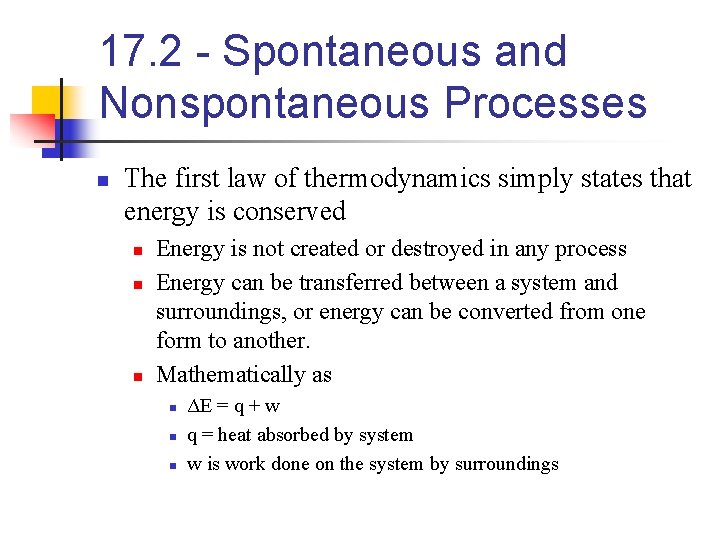 17.2 - Spontaneous and Nonspontaneous Processes

The first law of thermodynamics simply states that energy is conserved

Energy is not created or destroyed in any process

Energy can be transferred between a system and surroundings, or energy can be converted from one form to another.

Mathematically as

$\Delta E = q + w$

q = heat absorbed by system

w is work done on the system by surroundings